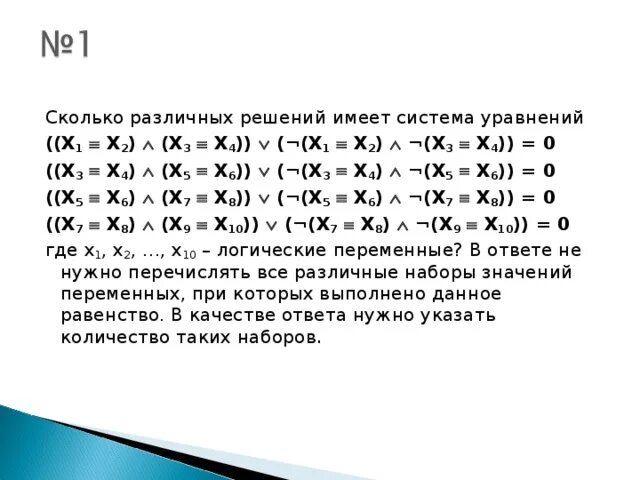 №1

Сколько различных решений имеет система уравнений
$((X_1 \equiv X_2) \wedge (X_3 \equiv X_4)) \vee (\neg(X_1 \equiv X_2) \wedge \neg(X_3 \equiv X_4)) = 0$
$((X_3 \equiv X_4) \wedge (X_5 \equiv X_6)) \vee (\neg(X_3 \equiv X_4) \wedge \neg(X_5 \equiv X_6)) = 0$
$((X_5 \equiv X_6) \wedge (X_7 \equiv X_8)) \vee (\neg(X_5 \equiv X_6) \wedge \neg(X_7 \equiv X_8)) = 0$
$((X_7 \equiv X_8) \wedge (X_9 \equiv X_{10})) \vee (\neg(X_7 \equiv X_8) \wedge \neg(X_9 \equiv X_{10})) = 0$
где $x_1$, $x_2$, …, $x_{10}$ – логические переменные? В ответе не нужно перечислять все различные наборы значений переменных, при которых выполнено данное равенство. В качестве ответа нужно указать количество таких наборов.